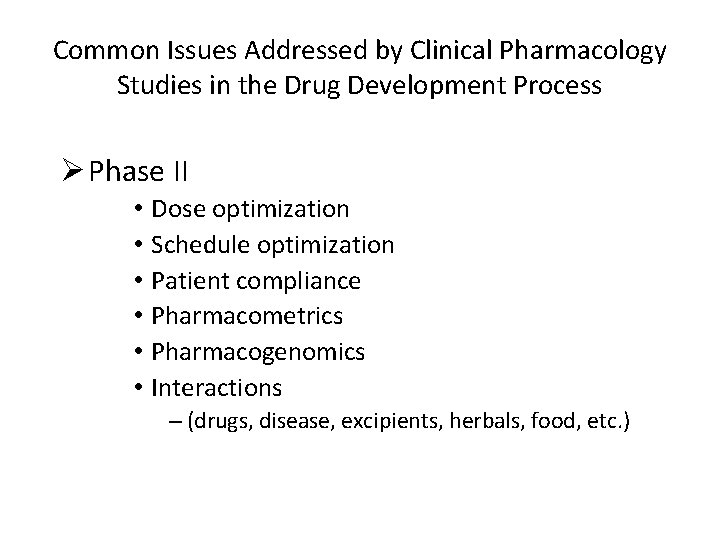 Common Issues Addressed by Clinical Pharmacology Studies in the Drug Development Process

➢ Phase II
• Dose optimization
• Schedule optimization
• Patient compliance
• Pharmacometrics
• Pharmacogenomics
• Interactions
– (drugs, disease, excipients, herbals, food, etc.)